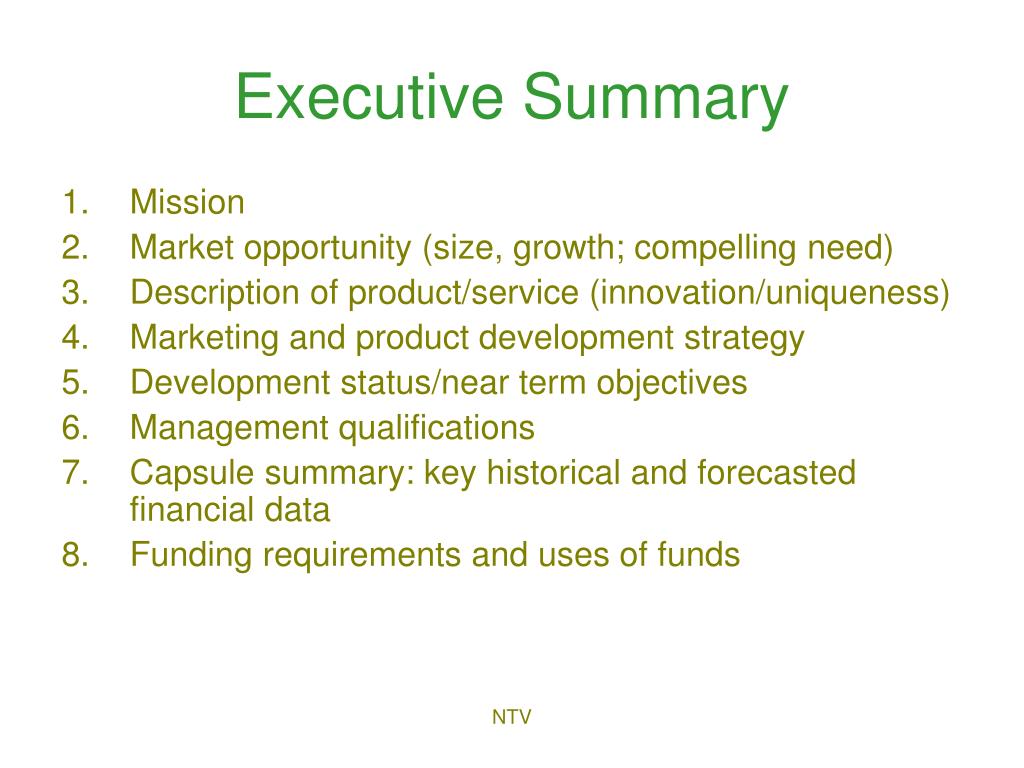 Executive Summary

1. Mission
2. Market opportunity (size, growth; compelling need)
3. Description of product/service (innovation/uniqueness)
4. Marketing and product development strategy
5. Development status/near term objectives
6. Management qualifications
7. Capsule summary: key historical and forecasted financial data
8. Funding requirements and uses of funds

NTV